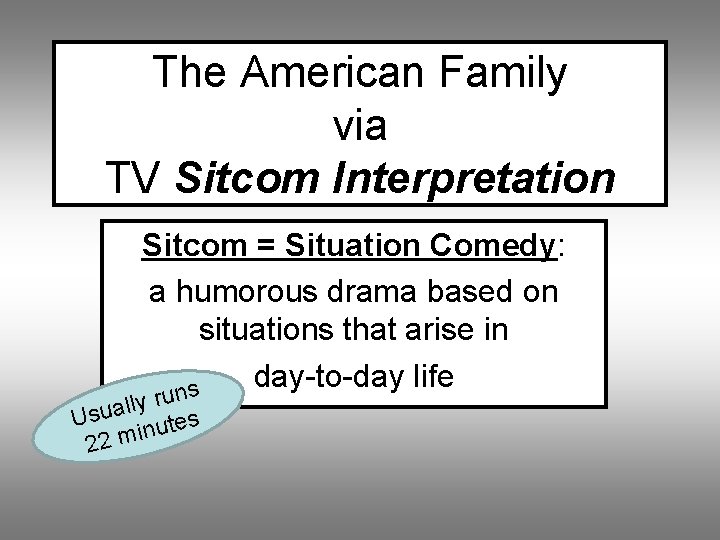 The American Family
via
TV Sitcom Interpretation

Sitcom = Situation Comedy:
a humorous drama based on situations that arise in day-to-day life

Usually runs 22 minutes